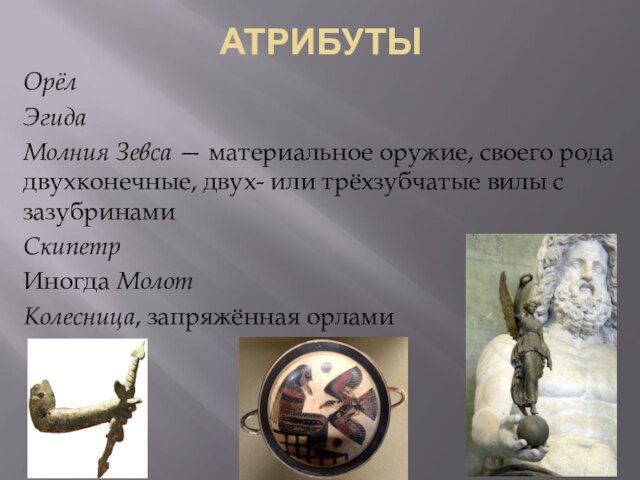 АТРИБУТЫ

Орёл

Эгида

Молния Зевса — материальное оружие, своего рода двухконечные, двух- или трёхзубчатые вилы с зазубринами

Скипетр

Иногда Молот

Колесница, запряжённая орлами